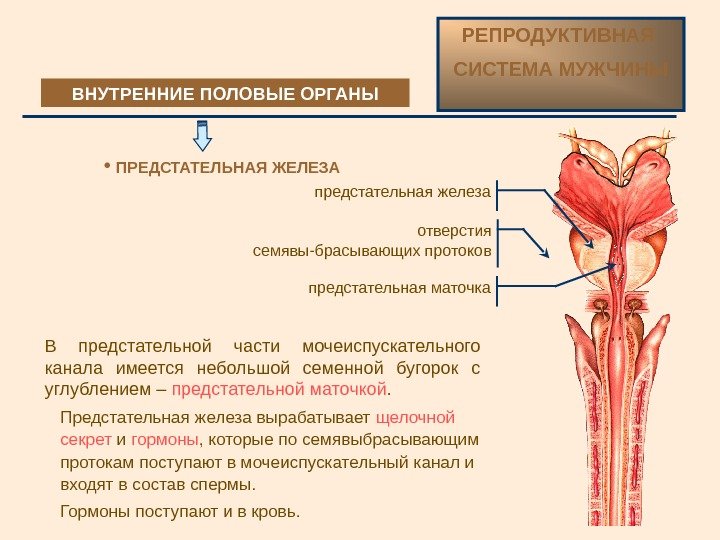 РЕПРОДУКТИВНАЯ СИСТЕМА МУЖЧИНЫ

ВНУТРЕННИЕ ПОЛОВЫЕ ОРГАНЫ

• ПРЕДСТАТЕЛЬНАЯ ЖЕЛЕЗА

предстательная железа

отверстия семявы-брасывающих протоков

предстательная маточка

В предстательной части мочеиспускательного канала имеется небольшой семенной бугорок с углублением – предстательной маточкой.

Предстательная железа вырабатывает щелочной секрет и гормоны, которые по семявыбрасывающим протокам поступают в мочеиспускательный канал и входят в состав спермы.

Гормоны поступают и в кровь.